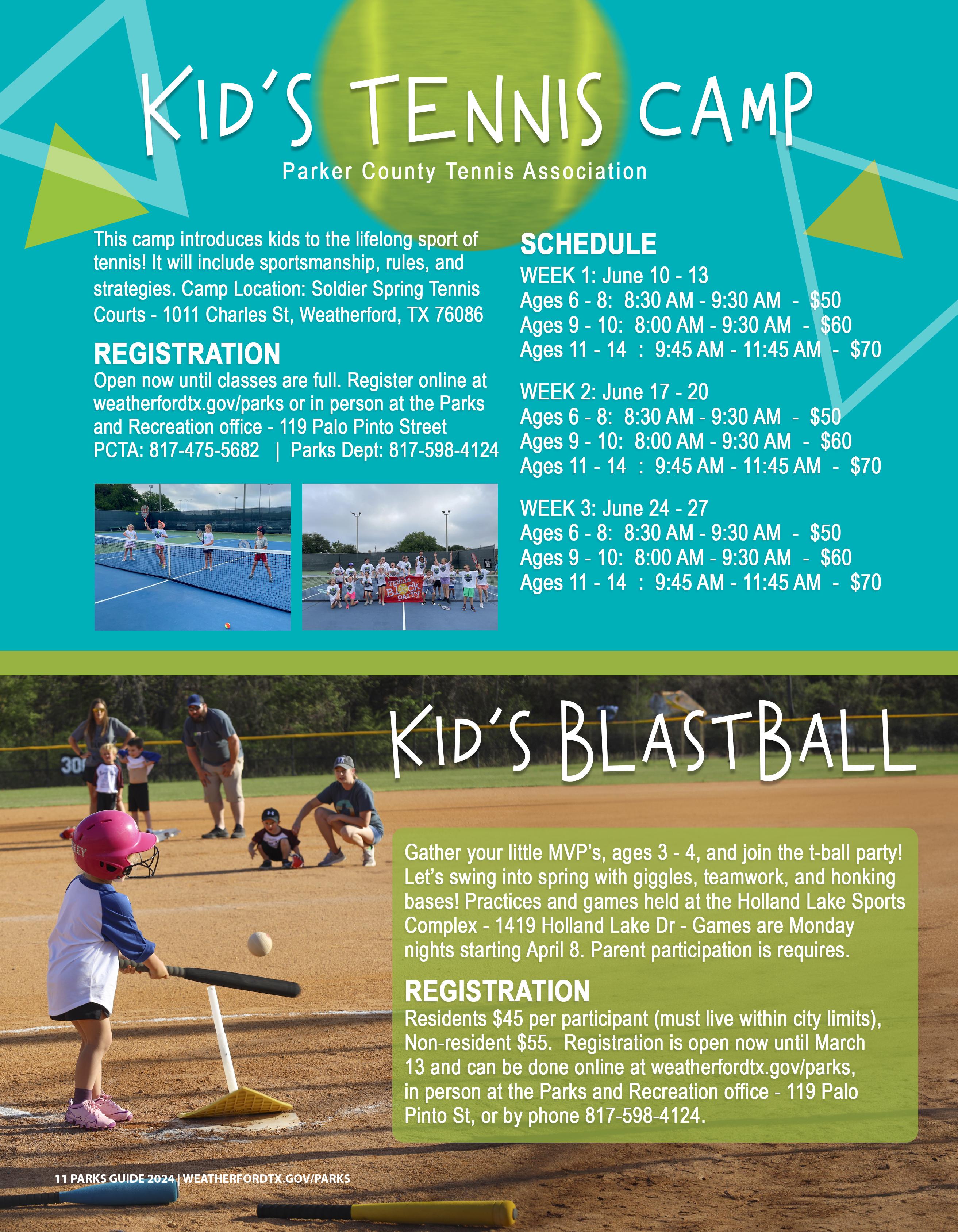 KID'S TENNIS CAMP

Parker County Tennis Association

This camp introduces kids to the lifelong sport of tennis! It will include sportsmanship, rules, and strategies. Camp Location: Soldier Spring Tennis Courts - 1011 Charles St, Weatherford, TX 76086

REGISTRATION
Open now until classes are full. Register online at weatherfordtx.gov/parks or in person at the Parks and Recreation office - 119 Palo Pinto Street
PCTA: 817-475-5682 | Parks Dept: 817-598-4124

TENNIS BLOCK PARTY

SCHEDULE
WEEK 1: June 10 - 13
Ages 6 - 8: 8:30 AM - 9:30 AM - $50
Ages 9 - 10: 8:00 AM - 9:30 AM - $60
Ages 11 - 14 : 9:45 AM - 11:45 AM - $70

WEEK 2: June 17 - 20
Ages 6 - 8: 8:30 AM - 9:30 AM - $50
Ages 9 - 10: 8:00 AM - 9:30 AM - $60
Ages 11 - 14 : 9:45 AM - 11:45 AM - $70

WEEK 3: June 24 - 27
Ages 6 - 8: 8:30 AM - 9:30 AM - $50
Ages 9 - 10: 8:00 AM - 9:30 AM - $60
Ages 11 - 14 : 9:45 AM - 11:45 AM - $70

KID'S BLASTBALL

Gather your little MVP's, ages 3 - 4, and join the t-ball party! Let's swing into spring with giggles, teamwork, and honking bases! Practices and games held at the Holland Lake Sports Complex - 1419 Holland Lake Dr - Games are Monday nights starting April 8. Parent participation is requires.

REGISTRATION
Residents $45 per participant (must live within city limits), Non-resident $55. Registration is open now until March 13 and can be done online at weatherfordtx.gov/parks, in person at the Parks and Recreation office - 119 Palo Pinto St, or by phone 817-598-4124.

11 PARKS GUIDE 2024 | WEATHERFORDTX.GOV/PARKS